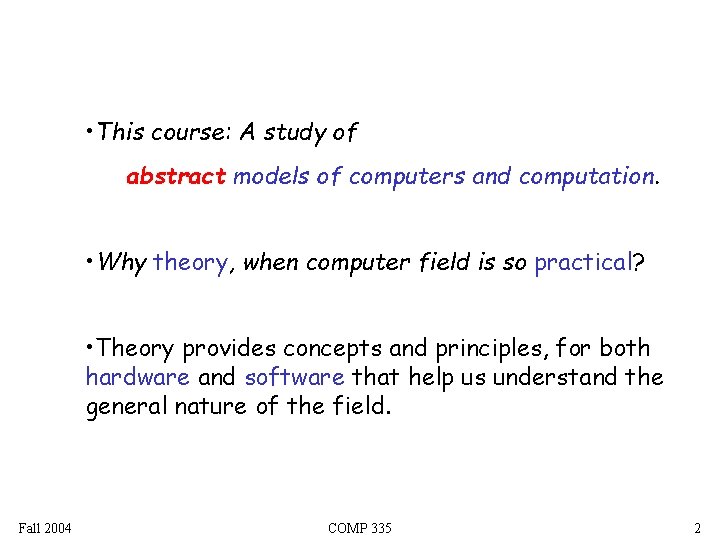 •This course: A study of

abstract models of computers and computation.

•Why theory, when computer field is so practical?

•Theory provides concepts and principles, for both hardware and software that help us understand the general nature of the field.

Fall 2004 COMP 335 2